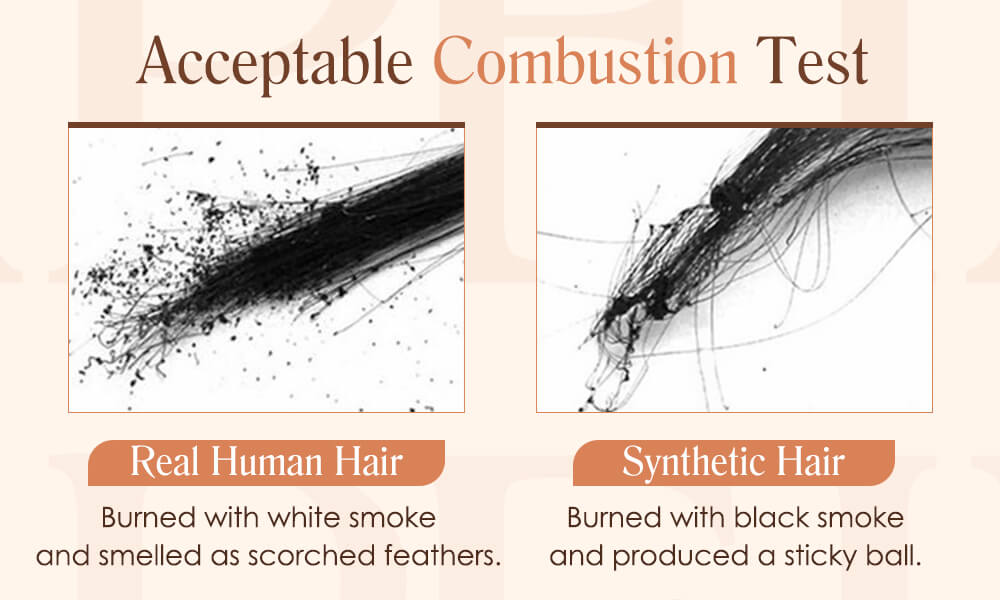 Acceptable Combustion Test

Real Human Hair

Burned with white smoke and smelled as scorched feathers.

Synthetic Hair

Burned with black smoke and produced a sticky ball.